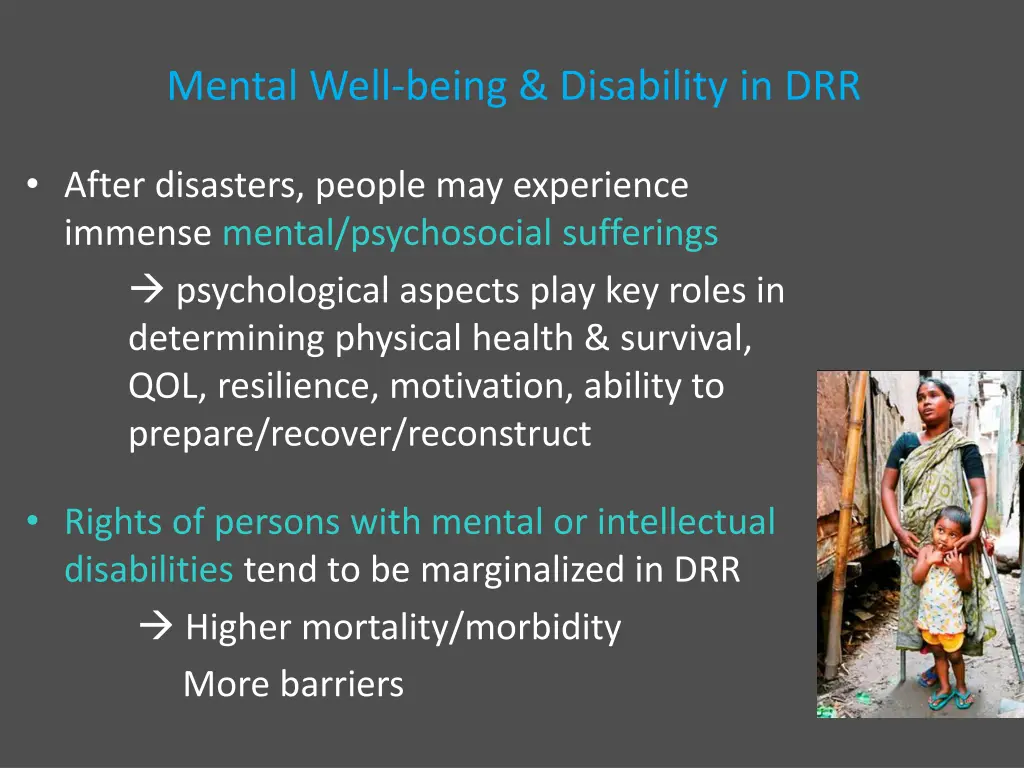 Mental Well-being & Disability in DRR

• After disasters, people may experience immense mental/psychosocial sufferings

→ psychological aspects play key roles in determining physical health & survival, QOL, resilience, motivation, ability to prepare/recover/reconstruct

• Rights of persons with mental or intellectual disabilities tend to be marginalized in DRR

→ Higher mortality/morbidity

More barriers